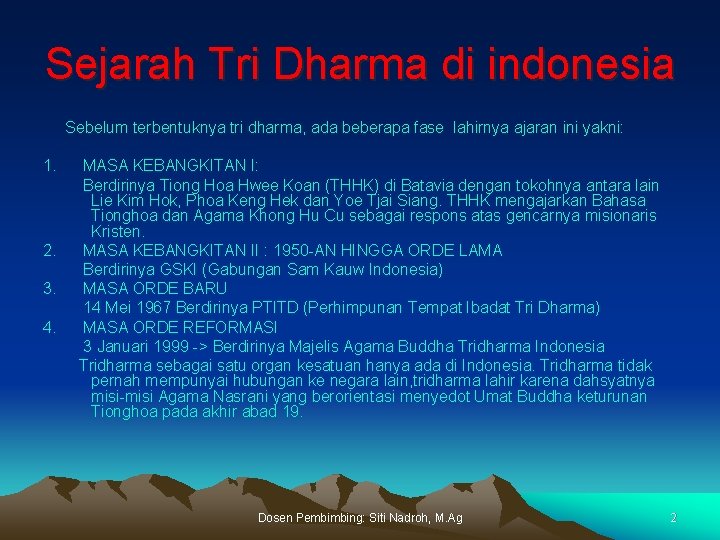 Sejarah Tri Dharma di indonesia

Sebelum terbentuknya tri dharma, ada beberapa fase lahirnya ajaran ini yakni:

1. MASA KEBANGKITAN I:
Berdirinya Tiong Hoa Hwee Koan (THHK) di Batavia dengan tokohnya antara lain Lie Kim Hok, Phoa Keng Hek dan Yoe Tjai Siang. THHK mengajarkan Bahasa Tionghoa dan Agama Khong Hu Cu sebagai respons atas gencarnya misionaris Kristen.
2. MASA KEBANGKITAN II : 1950-AN HINGGA ORDE LAMA
Berdirinya GSKI (Gabungan Sam Kauw Indonesia)
3. MASA ORDE BARU
14 Mei 1967 Berdirinya PTITD (Perhimpunan Tempat Ibadat Tri Dharma)
4. MASA ORDE REFORMASI
3 Januari 1999 -> Berdirinya Majelis Agama Buddha Tridharma Indonesia
Tridharma sebagai satu organ kesatuan hanya ada di Indonesia. Tridharma tidak pernah mempunyai hubungan ke negara lain,tridharma lahir karena dahsyatnya misi-misi Agama Nasrani yang berorientasi menyedot Umat Buddha keturunan Tionghoa pada akhir abad 19.

Dosen Pembimbing: Siti Nadroh, M.Ag
2